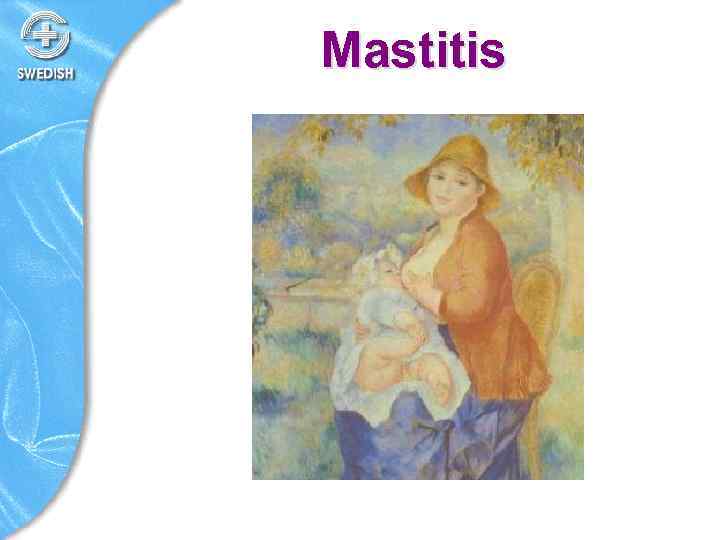 SWEDISH

Mastitis